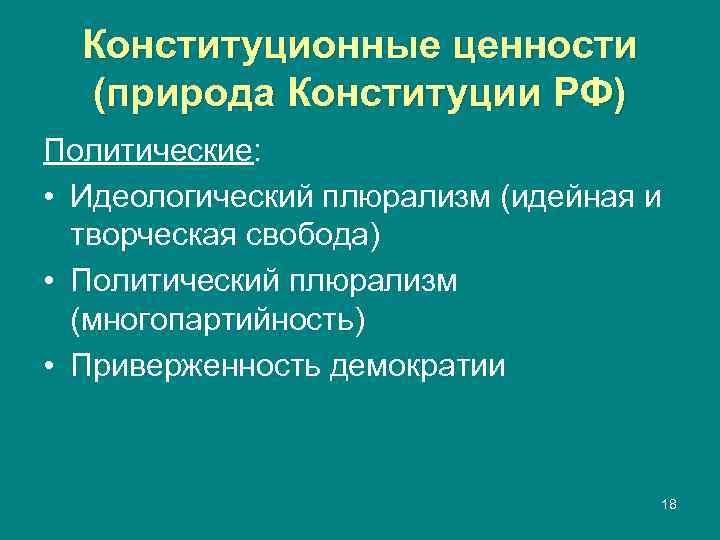 Конституционные ценности (природа Конституции РФ)

Политические:

• Идеологический плюрализм (идейная и творческая свобода)
• Политический плюрализм (многопартийность)
• Приверженность демократии

18